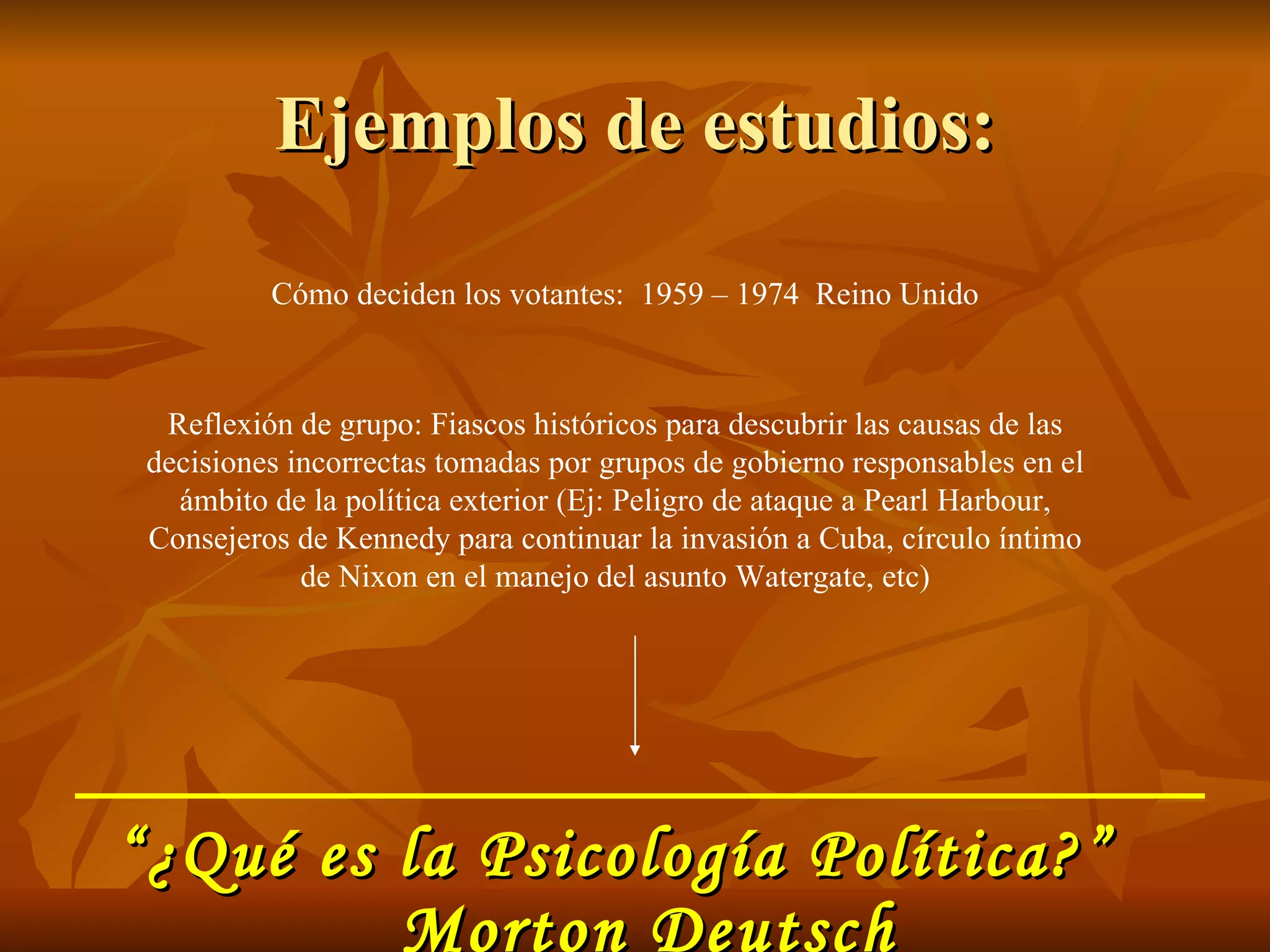 Ejemplos de estudios:

Cómo deciden los votantes: 1959 – 1974 Reino Unido

Reflexión de grupo: Fiascos históricos para descubrir las causas de las decisiones incorrectas tomadas por grupos de gobierno responsables en el ámbito de la política exterior (Ej: Peligro de ataque a Pearl Harbour, Consejeros de Kennedy para continuar la invasión a Cuba, círculo íntimo de Nixon en el manejo del asunto Watergate, etc)

“¿Qué es la Psicología Política?” Morton Deutsch